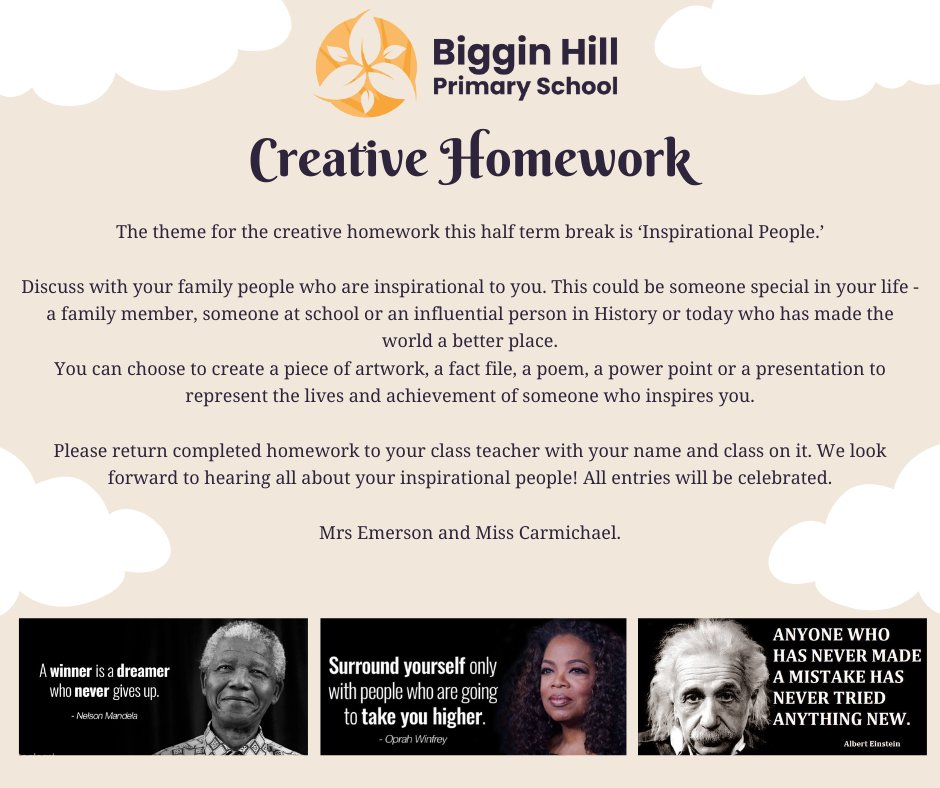 Biggin Hill
Primary School

Creative Homework

The theme for the creative homework this half term break is 'Inspirational People.'

Discuss with your family people who are inspirational to you. This could be someone special in your life - a family member, someone at school or an influential person in History or today who has made the world a better place.
You can choose to create a piece of artwork, a fact file, a poem, a power point or a presentation to represent the lives and achievement of someone who inspires you.

Please return completed homework to your class teacher with your name and class on it. We look forward to hearing all about your inspirational people! All entries will be celebrated.

Mrs Emerson and Miss Carmichael.

A winner is a dreamer who never gives up.
- Nelson Mandela

Surround yourself only with people who are going to take you higher.
- Oprah Winfrey

ANYONE WHO HAS NEVER MADE A MISTAKE HAS NEVER TRIED ANYTHING NEW.
Albert Einstein